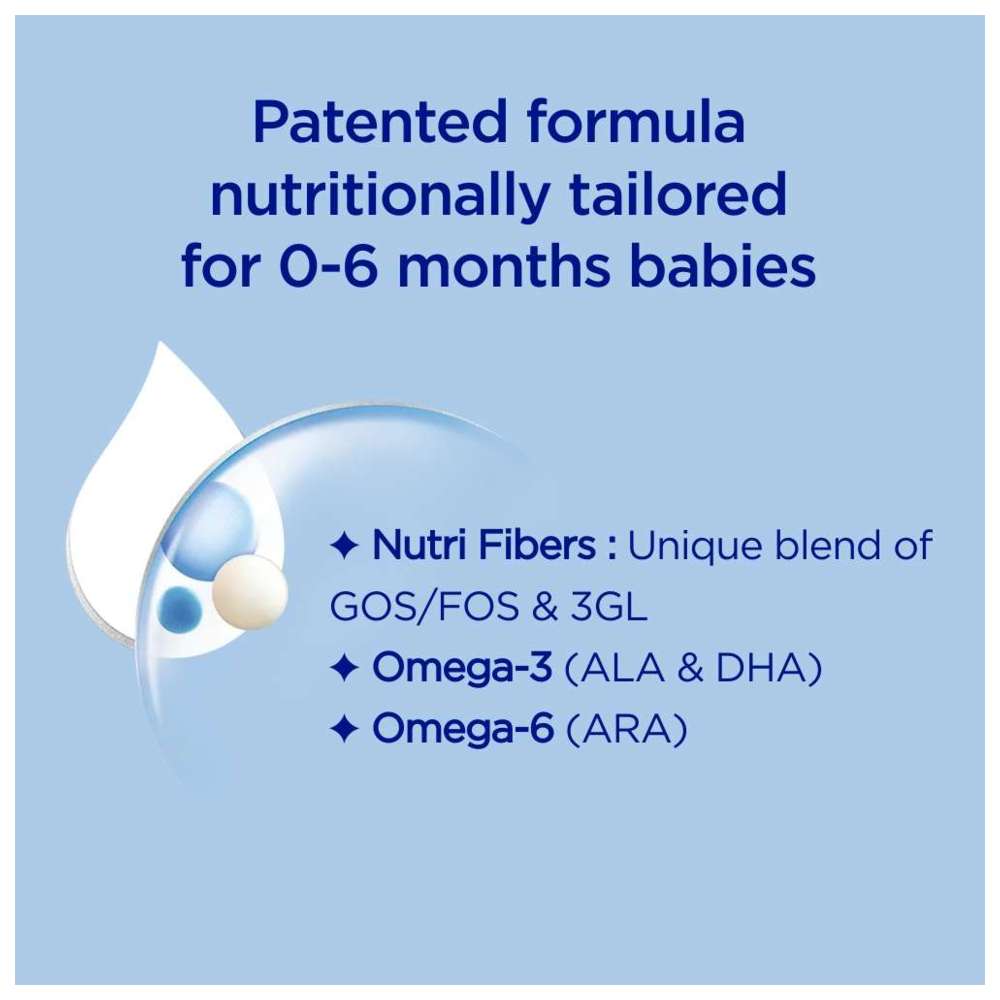 Patented formula nutritionally tailored for 0-6 months babies

✦ Nutri Fibers : Unique blend of GOS/FOS & 3GL
✦ Omega-3 (ALA & DHA)
✦ Omega-6 (ARA)